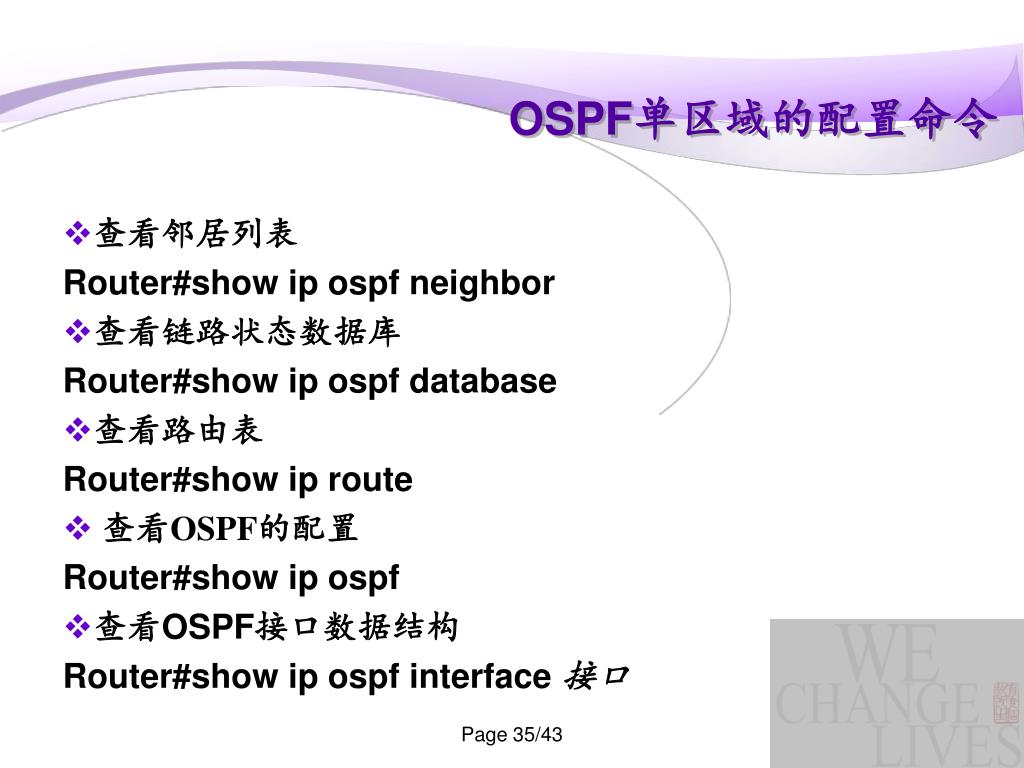 OSPF单区域的配置命令

❖查看邻居列表
Router#show ip ospf neighbor
❖查看链路状态数据库
Router#show ip ospf database
❖查看路由表
Router#show ip route
❖ 查看OSPF的配置
Router#show ip ospf
❖查看OSPF接口数据结构
Router#show ip ospf interface 接口

Page 35/43

WE CHANGE LIVES